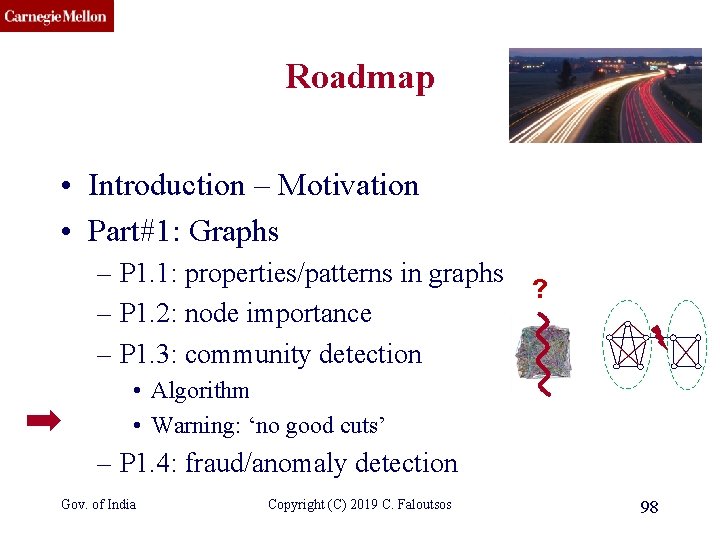 Carnegie Mellon

Roadmap

• Introduction – Motivation
• Part#1: Graphs
– P1.1: properties/patterns in graphs
– P1.2: node importance
– P1.3: community detection
• Algorithm
• Warning: ‘no good cuts’
– P1.4: fraud/anomaly detection

?

Gov. of India

Copyright (C) 2019 C. Faloutsos

98